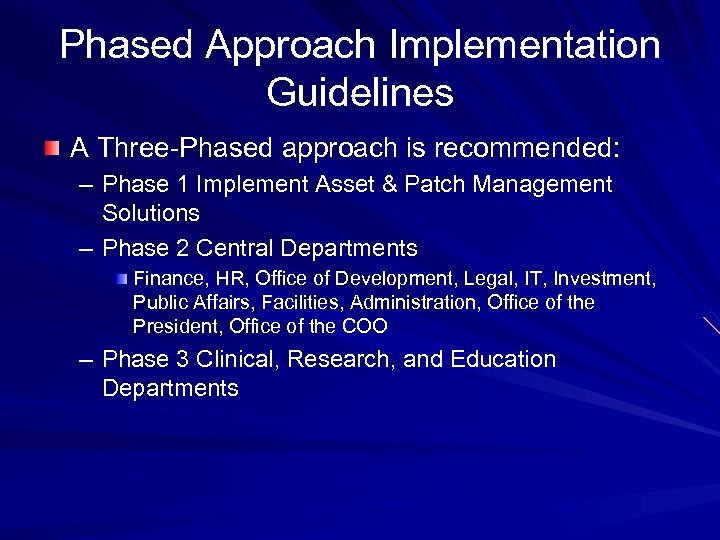 Phased Approach Implementation Guidelines

A Three-Phased approach is recommended:
– Phase 1 Implement Asset & Patch Management Solutions
– Phase 2 Central Departments
Finance, HR, Office of Development, Legal, IT, Investment, Public Affairs, Facilities, Administration, Office of the President, Office of the COO
– Phase 3 Clinical, Research, and Education Departments